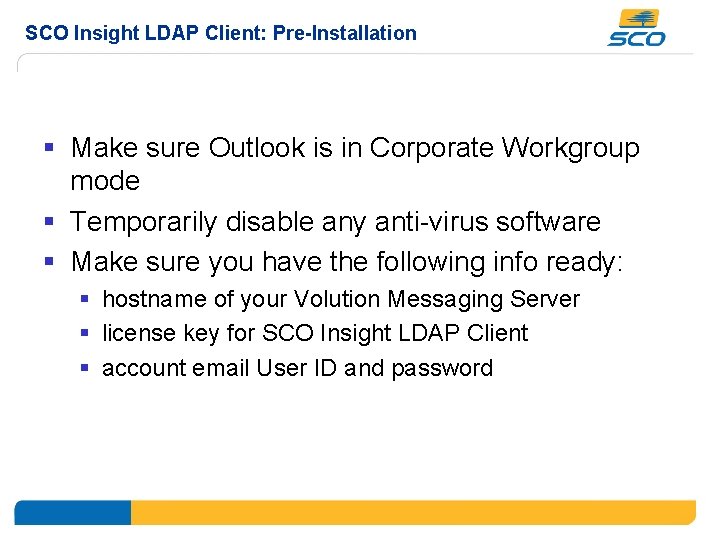 SCO Insight LDAP Client: Pre-Installation

SCO

- Make sure Outlook is in Corporate Workgroup mode
- Temporarily disable any anti-virus software
- Make sure you have the following info ready:
  - hostname of your Volution Messaging Server
  - license key for SCO Insight LDAP Client
  - account email User ID and password